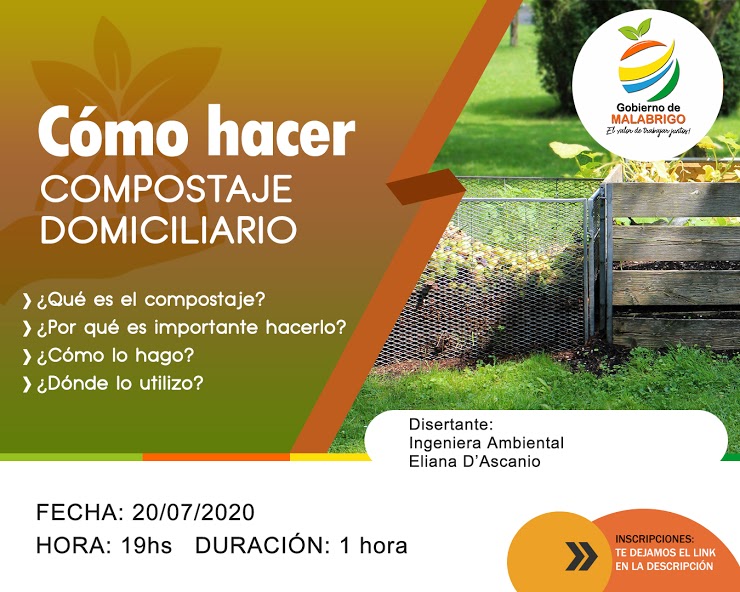 Gobierno de
MALABRIGO
El valor de trabajar juntos!

Cómo hacer
COMPOSTAJE
DOMICILIARIO

❯ ¿Qué es el compostaje?
❯ ¿Por qué es importante hacerlo?
❯ ¿Cómo lo hago?
❯ ¿Dónde lo utilizo?

Disertante:
Ingeniera Ambiental
Eliana D'Ascanio

FECHA: 20/07/2020
HORA: 19hs DURACIÓN: 1 hora

INSCRIPCIONES:
TE DEJAMOS EL LINK
EN LA DESCRIPCIÓN